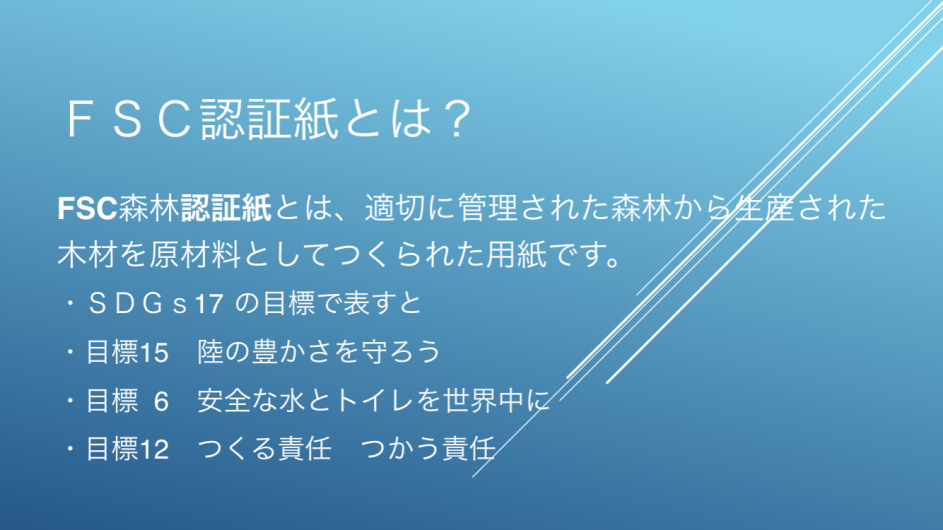 ＦＳＣ認証紙とは？

FSC森林認証紙とは、適切に管理された森林から生産された木材を原材料としてつくられた用紙です。

・ＳＤＧｓ17 の目標で表すと
・目標15　陸の豊かさを守ろう
・目標 6　安全な水とトイレを世界中に
・目標12　つくる責任　つかう責任